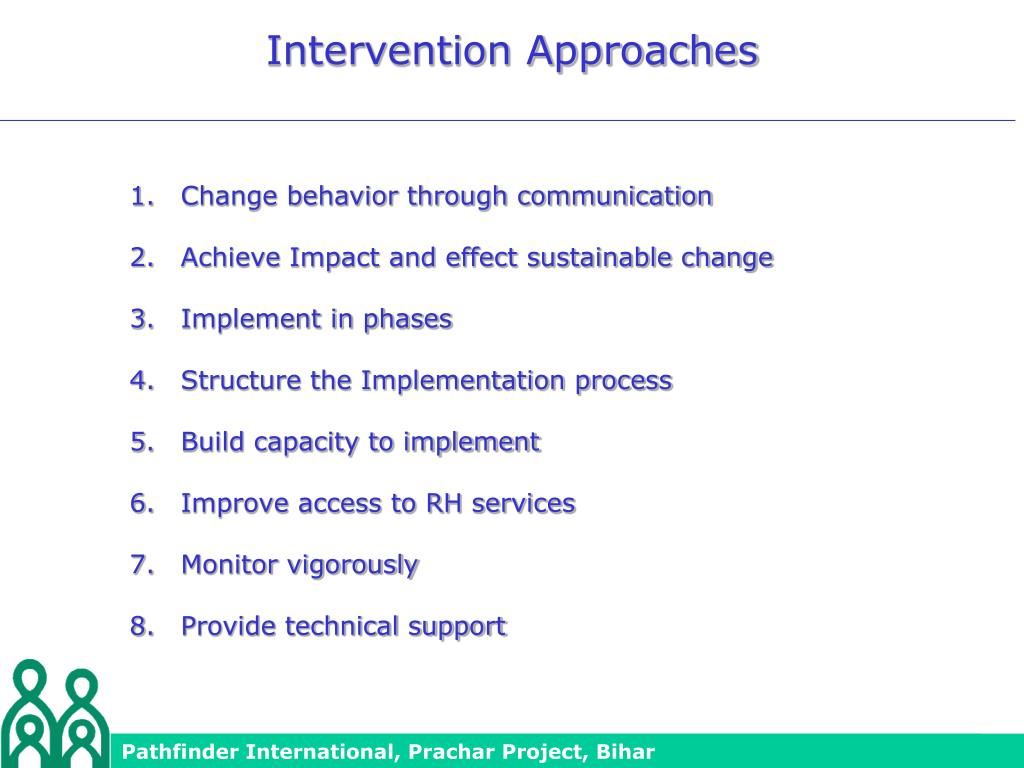 Intervention Approaches

1. Change behavior through communication
2. Achieve Impact and effect sustainable change
3. Implement in phases
4. Structure the Implementation process
5. Build capacity to implement
6. Improve access to RH services
7. Monitor vigorously
8. Provide technical support

Pathfinder International, Prachar Project, Bihar